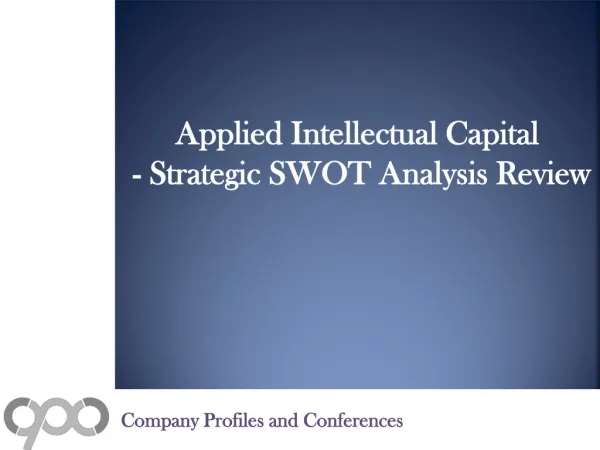 Applied Intellectual Capital
- Strategic SWOT Analysis Review

Company Profiles and Conferences